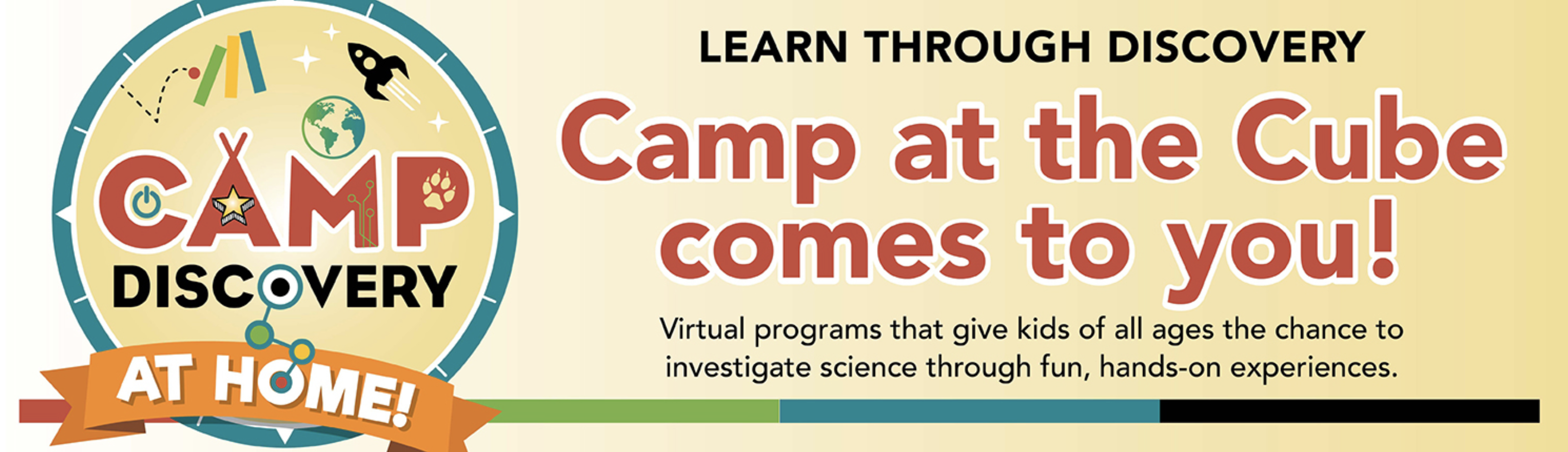 CAMP
DISCOVERY
AT HOME!

LEARN THROUGH DISCOVERY

Camp at the Cube comes to you!

Virtual programs that give kids of all ages the chance to investigate science through fun, hands-on experiences.